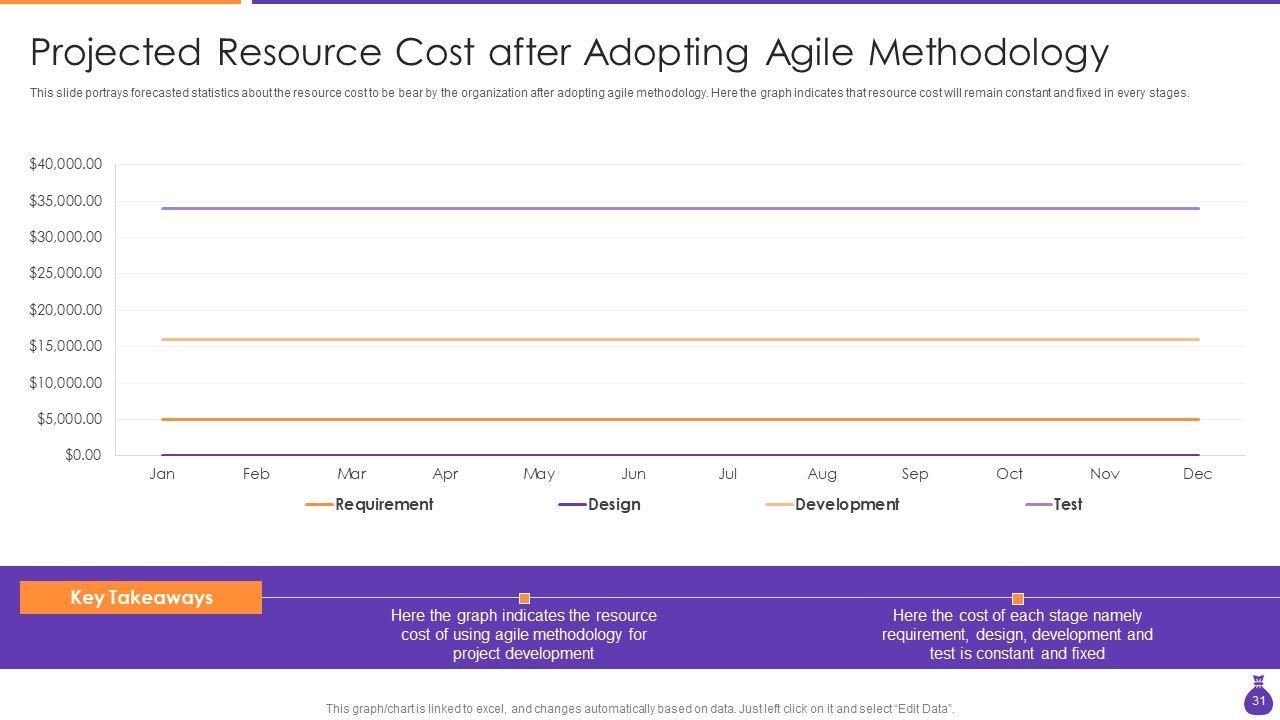 Projected Resource Cost after Adopting Agile Methodology

This slide portrays forecasted statistics about the resource cost to be bear by the organization after adopting agile methodology. Here the graph indicates that resource cost will remain constant and fixed in every stages.

$40,000.00
$35,000.00
$30,000.00
$25,000.00
$20,000.00
$15,000.00
$10,000.00
$5,000.00
$0.00

Jan Feb Mar Apr May Jun Jul Aug Sep Oct Nov Dec

Requirement Design Development Test

Key Takeaways

Here the graph indicates the resource cost of using agile methodology for project development

Here the cost of each stage namely requirement, design, development and test is constant and fixed

This graph/chart is linked to excel, and changes automatically based on data. Just left click on it and select "Edit Data".

31